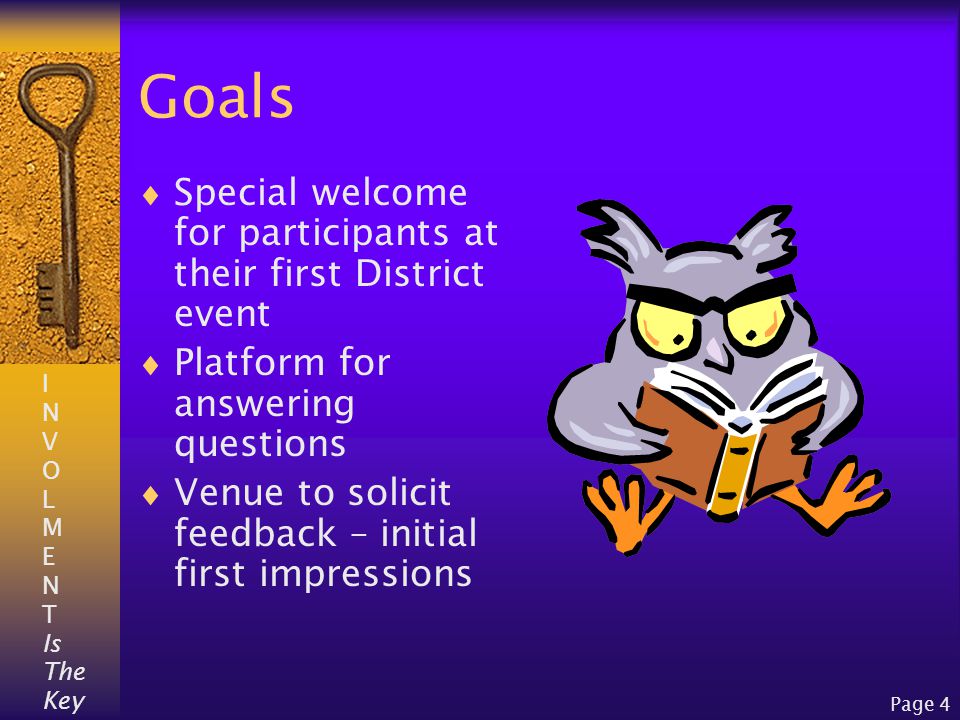 Goals

♦ Special welcome for participants at their first District event
♦ Platform for answering questions
♦ Venue to solicit feedback – initial first impressions

I
N
V
O
L
M
E
N
T
Is
The
Key

Page 4